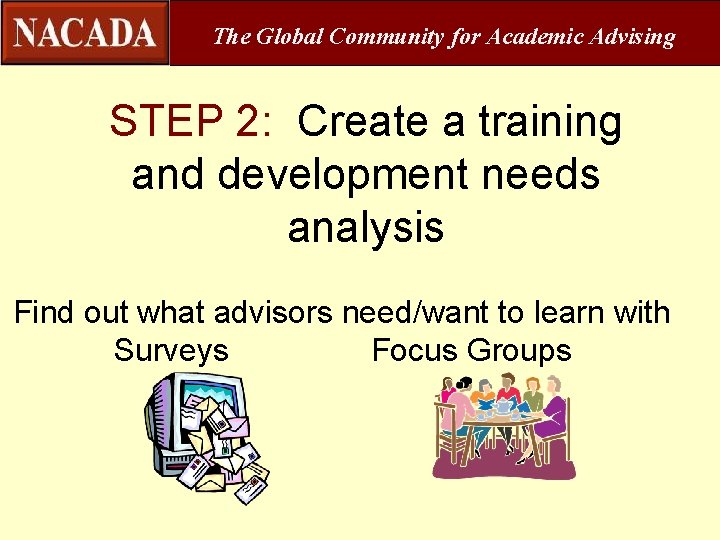 NACADA The Global Community for Academic Advising

STEP 2: Create a training and development needs analysis

Find out what advisors need/want to learn with
Surveys
Focus Groups